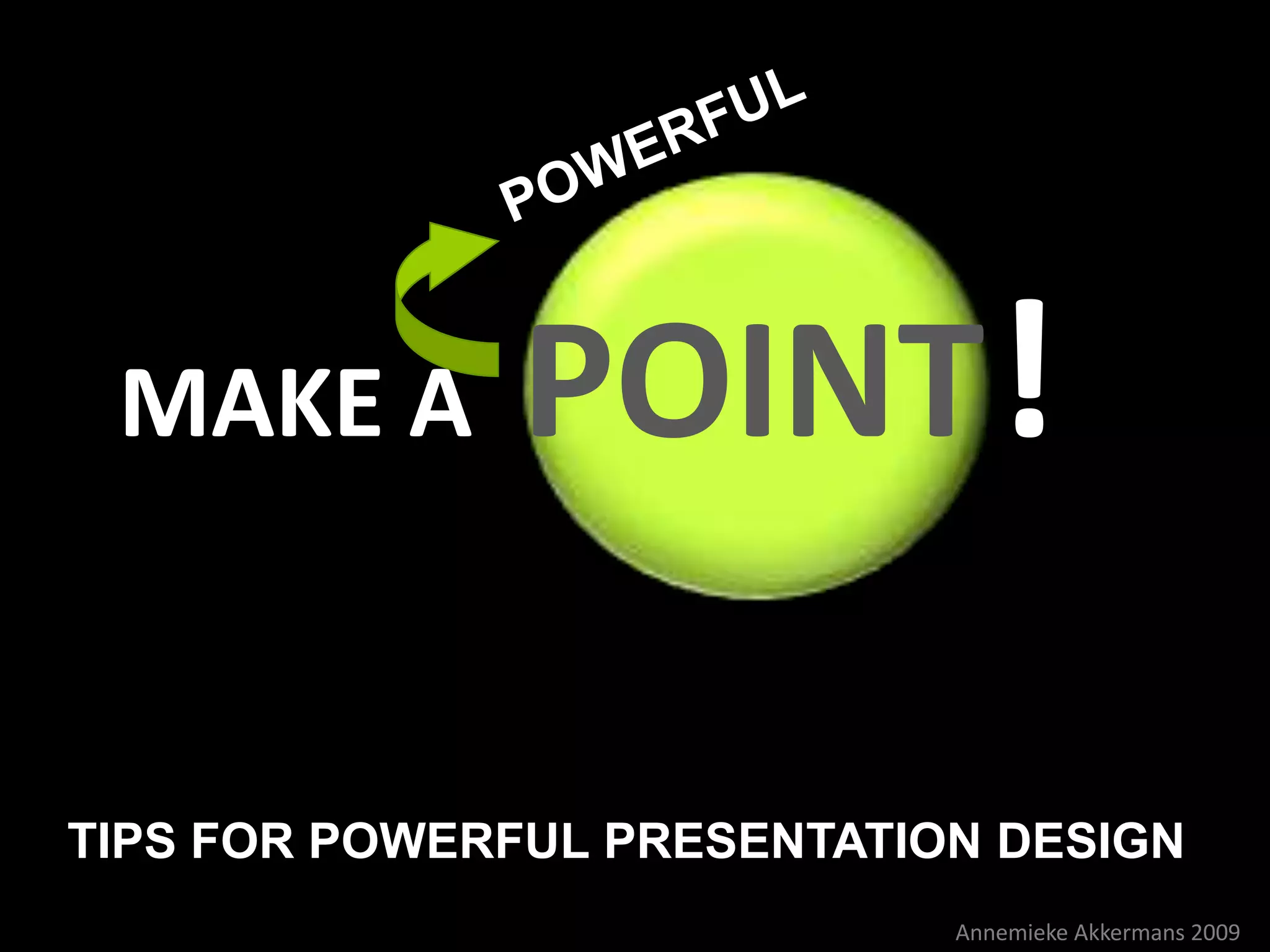 POWERFUL

MAKE A POINT!

TIPS FOR POWERFUL PRESENTATION DESIGN

Annemieke Akkermans 2009